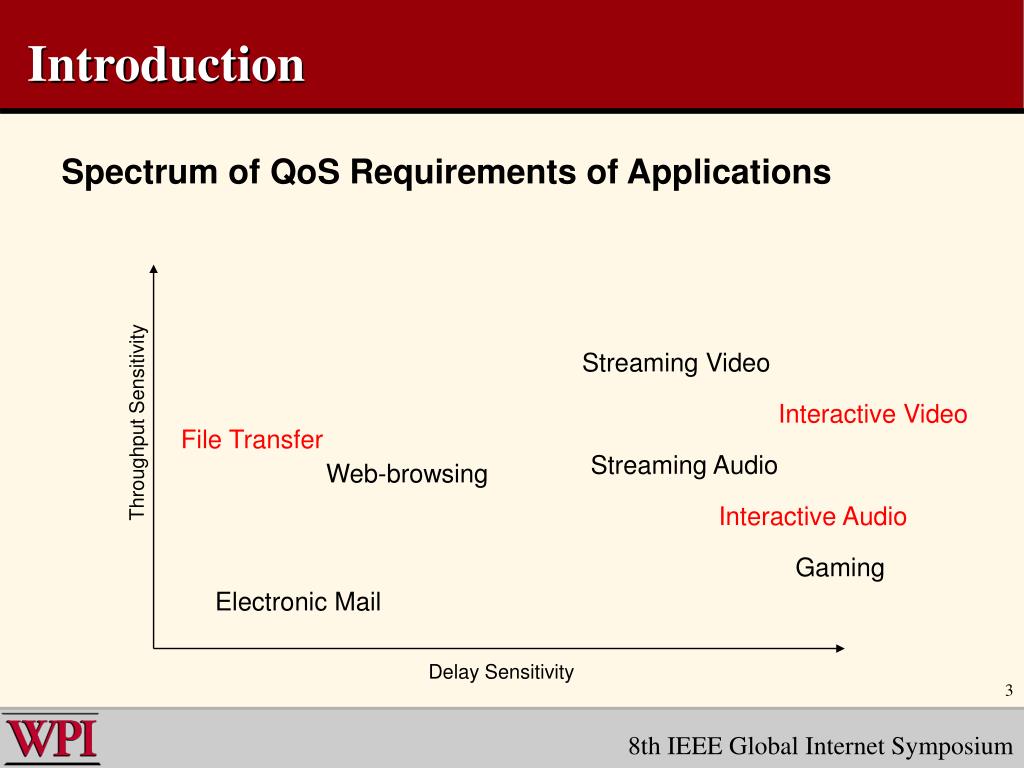 Introduction

Spectrum of QoS Requirements of Applications

Throughput Sensitivity

Streaming Video

Interactive Video

File Transfer

Web-browsing

Streaming Audio

Interactive Audio

Gaming

Electronic Mail

Delay Sensitivity

3

WPI

8th IEEE Global Internet Symposium